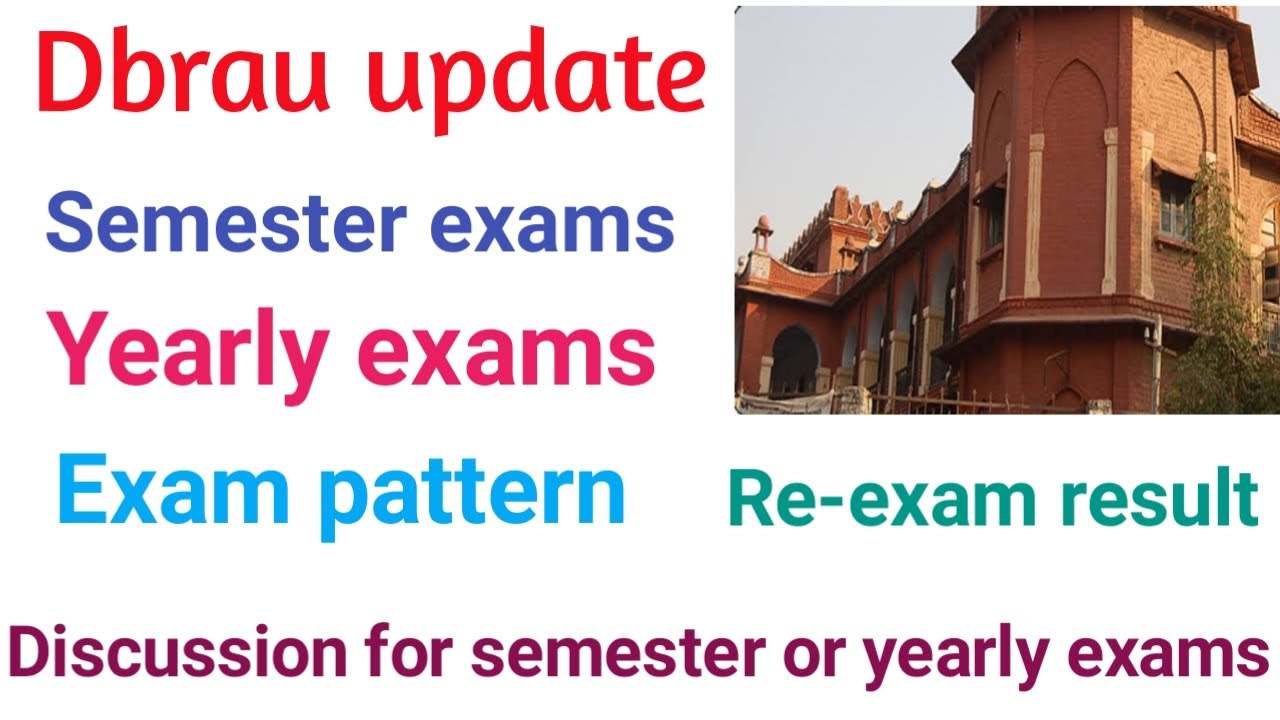 Dbrau update

Semester exams

Yearly exams

Exam pattern

Re-exam result

Discussion for semester or yearly exams